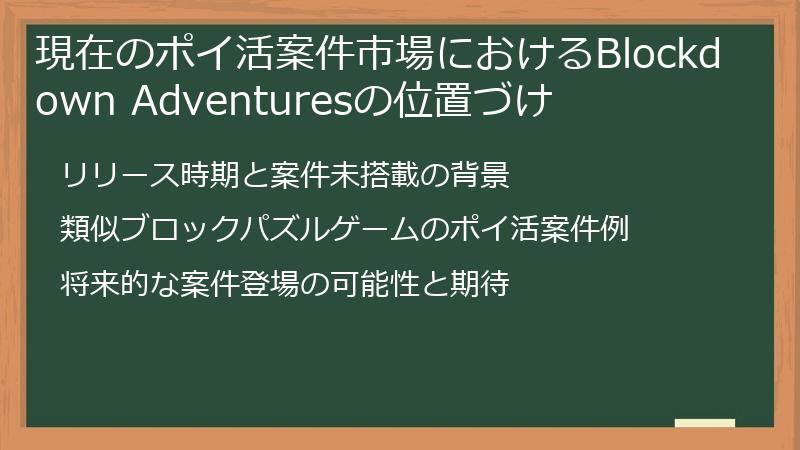 現在のポイ活案件市場におけるBlockdown Adventuresの位置づけ

リリース時期と案件未搭載の背景

類似ブロックパズルゲームのポイ活案件例

将来的な案件登場の可能性と期待